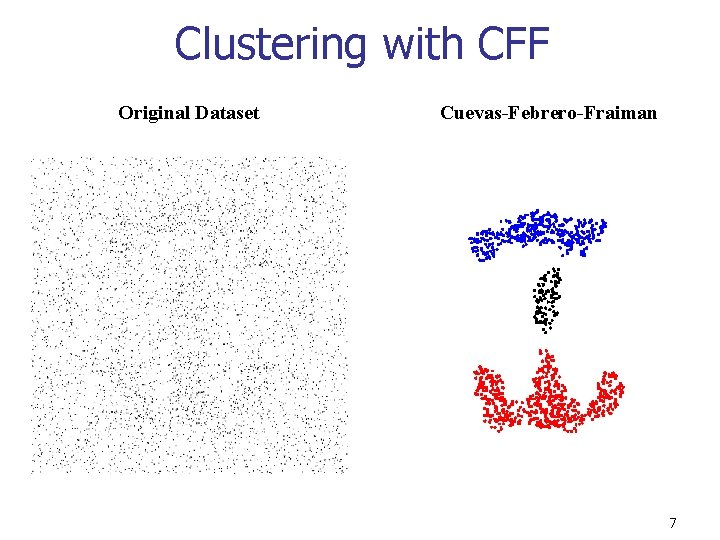 Clustering with CFF

Original Dataset

Cuevas-Febrero-Fraiman

7